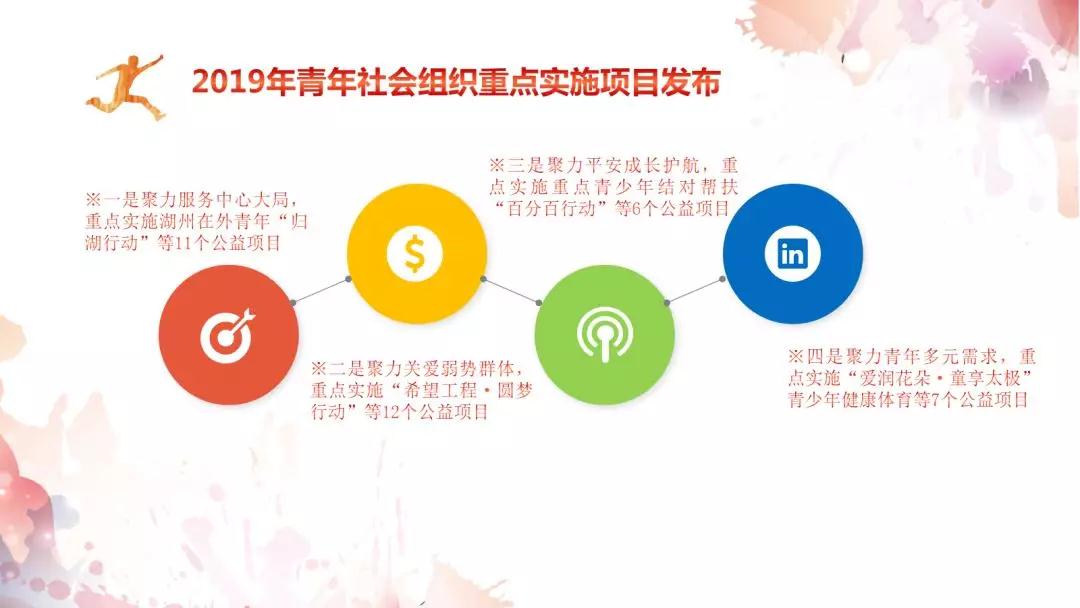 2019年青年社会组织重点实施项目发布

※一是聚力服务中心大局，重点实施湖州在外青年“归湖行动”等11个公益项目

$

※三是聚力平安成长护航，重点实施重点青少年结对帮扶“百分百行动”等6个公益项目

in

※二是聚力关爱弱势群体，重点实施“希望工程·圆梦行动”等12个公益项目

※四是聚力青年多元需求，重点实施“爱润花朵·童享太极”青少年健康体育等7个公益项目